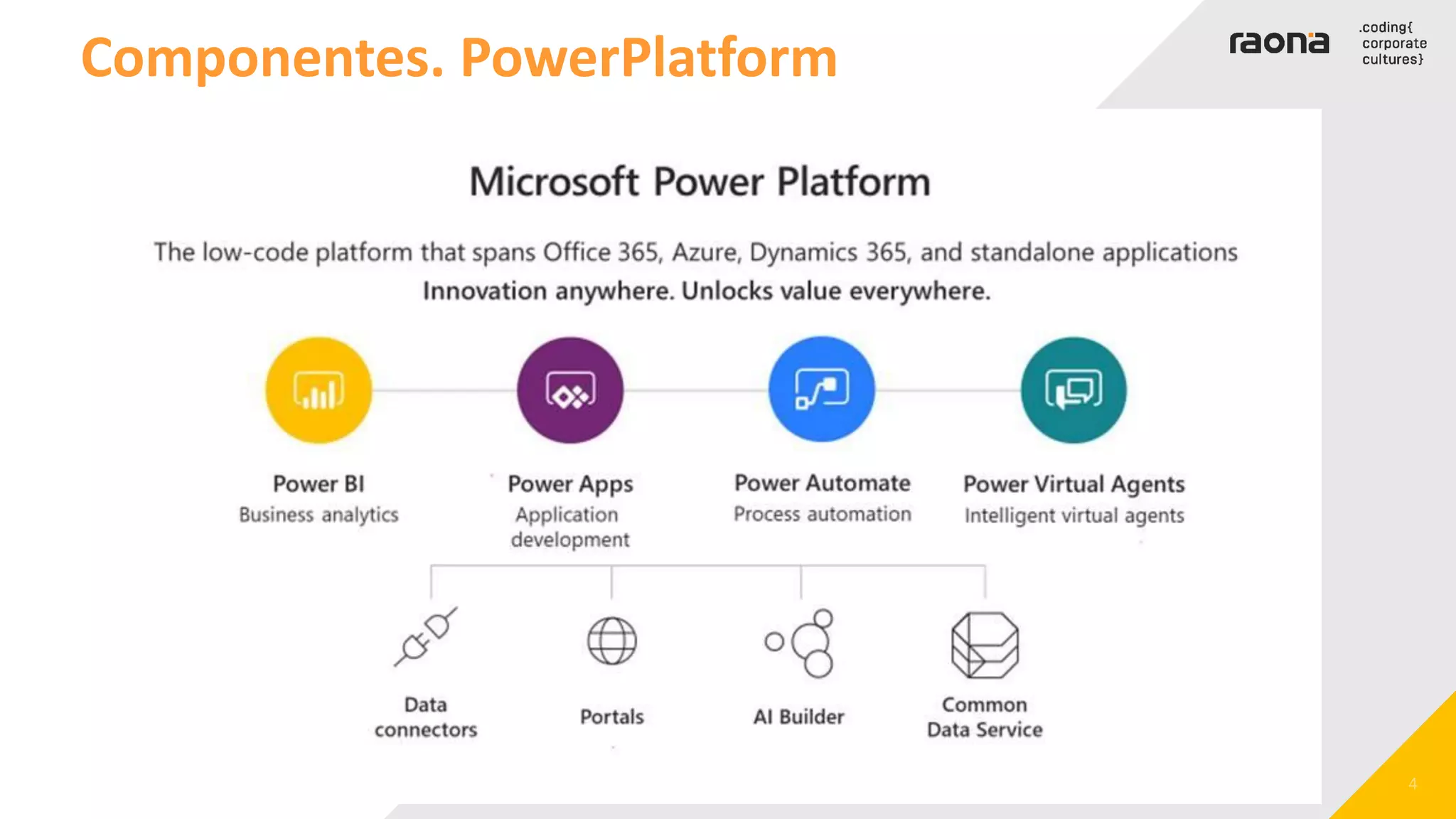 Componentes. PowerPlatform

raona .coding{ corporate cultures}

Microsoft Power Platform

The low-code platform that spans Office 365, Azure, Dynamics 365, and standalone applications
Innovation anywhere. Unlocks value everywhere.

Power BI
Business analytics

Power Apps
Application development

Power Automate
Process automation

Power Virtual Agents
Intelligent virtual agents

Data connectors

Portals

AI Builder

Common Data Service

4